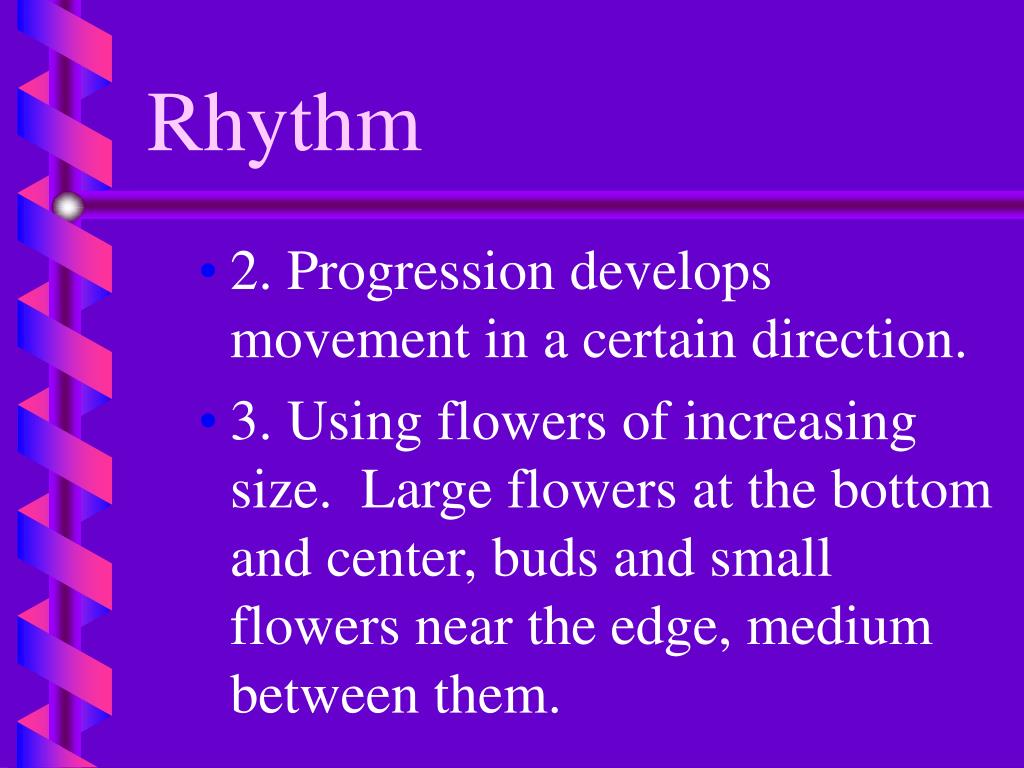 Rhythm

• 2. Progression develops movement in a certain direction.

• 3. Using flowers of increasing size. Large flowers at the bottom and center, buds and small flowers near the edge, medium between them.